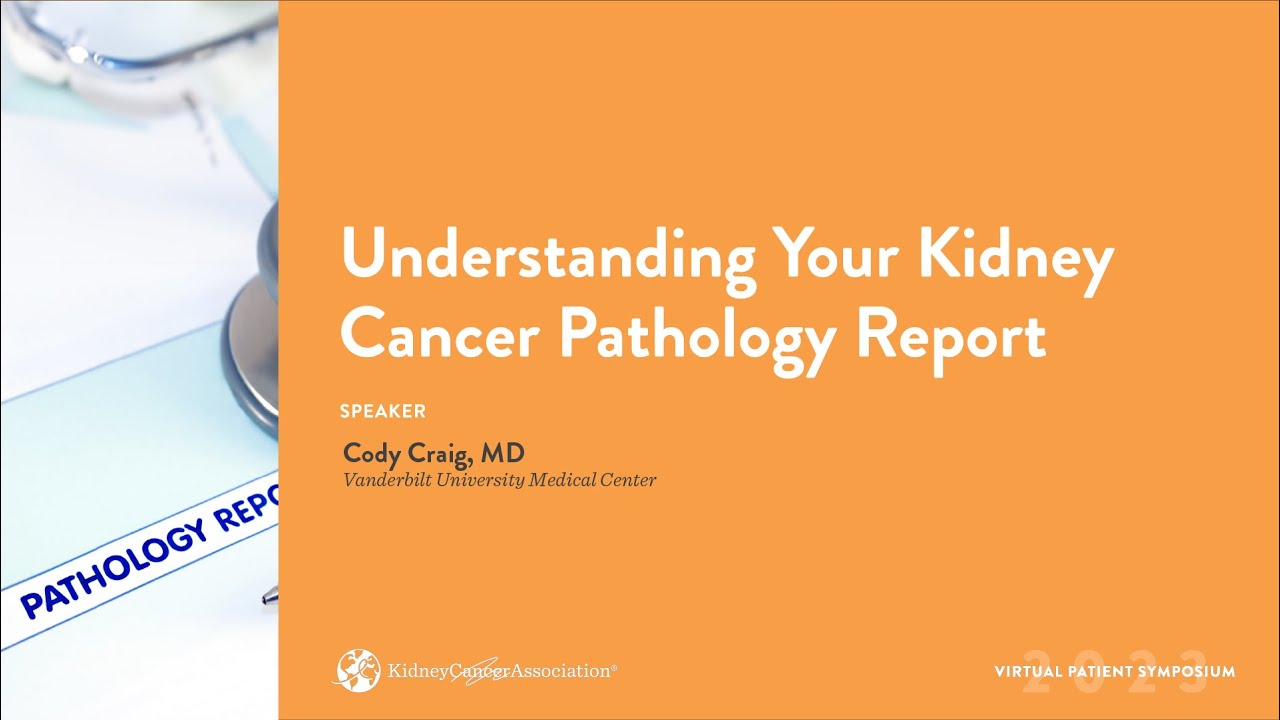 PATHOLOGY REP

Understanding Your Kidney Cancer Pathology Report

SPEAKER

Cody Craig, MD
Vanderbilt University Medical Center

KidneyCancerAssociation®

2023
VIRTUAL PATIENT SYMPOSIUM